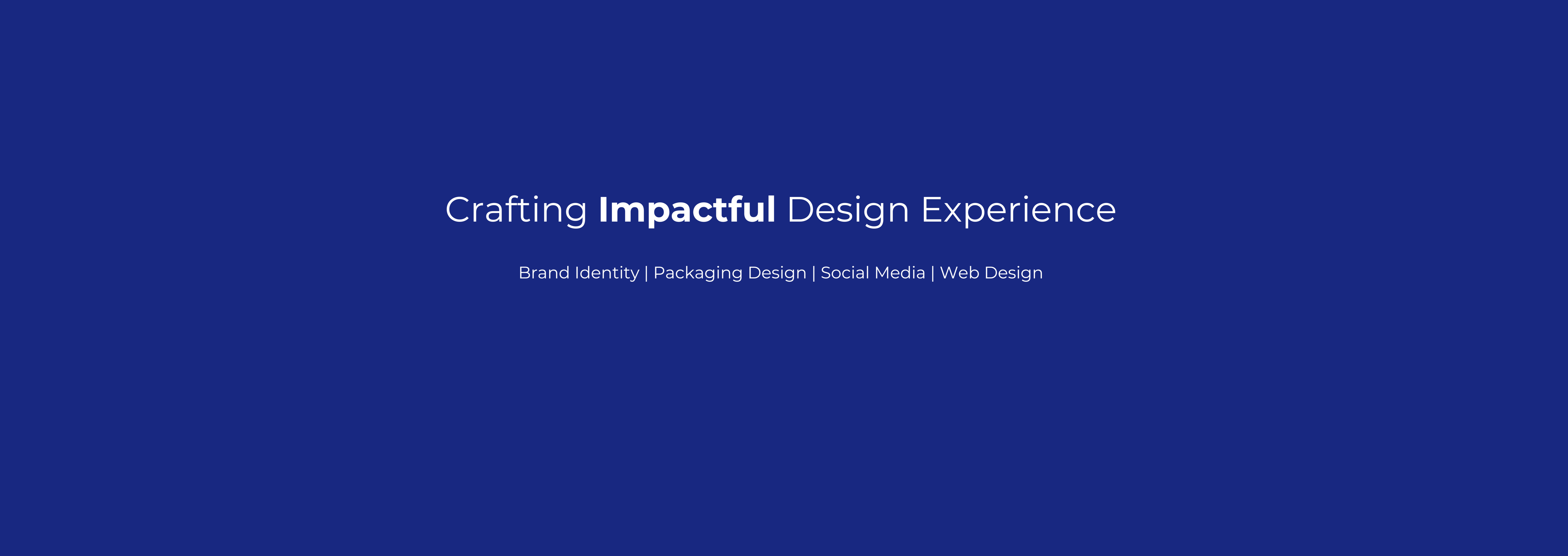 Crafting Impactful Design Experience

Brand Identity | Packaging Design | Social Media | Web Design